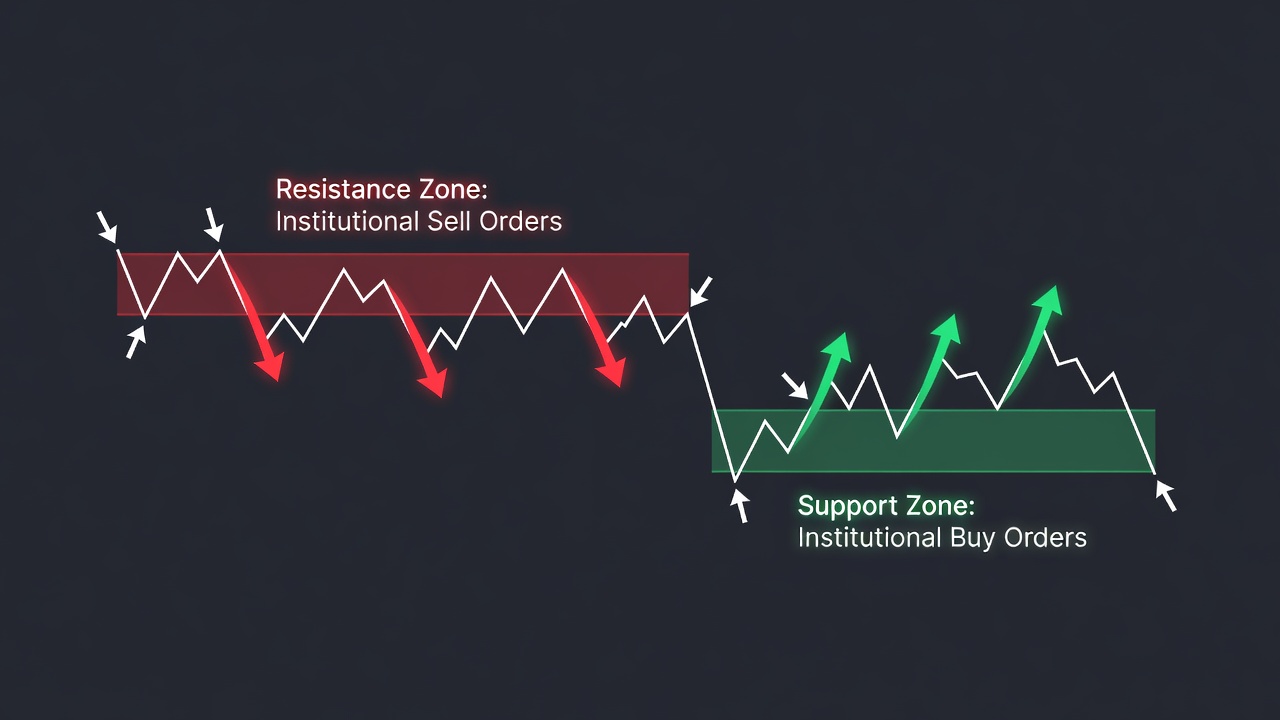 Resistance Zone:
Institutional Sell Orders

Support Zone:
Institutional Buy Orders